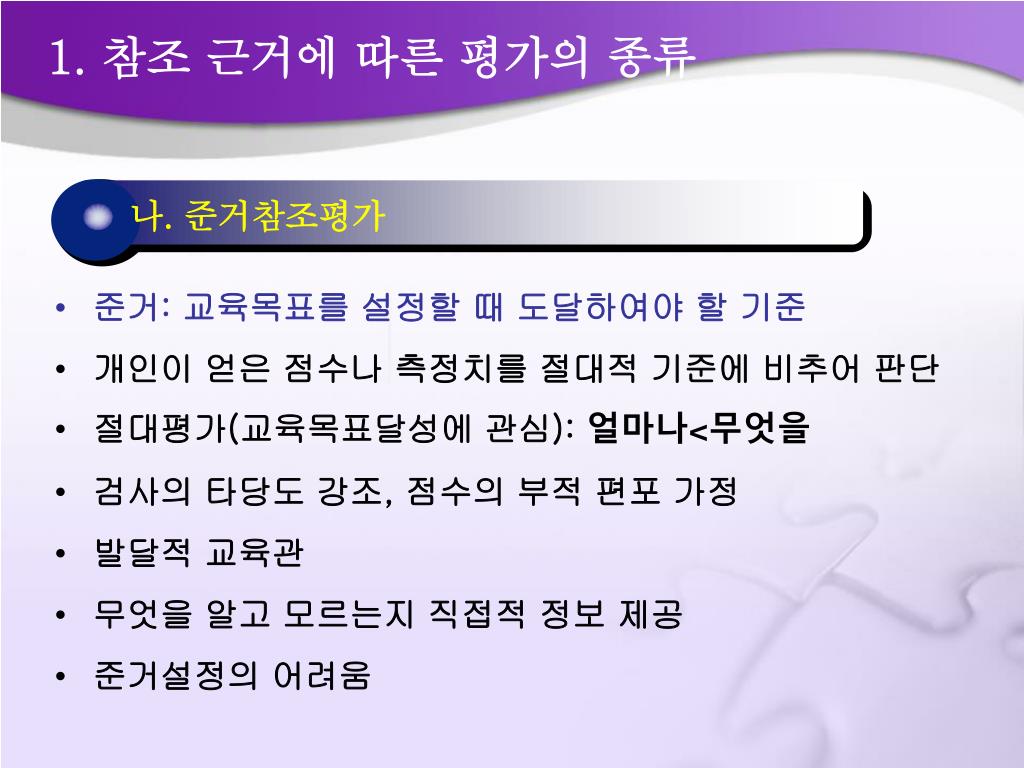 1. 참조 근거에 따른 평가의 종류

나. 준거참조평가

• 준거: 교육목표를 설정할 때 도달하여야 할 기준
• 개인이 얻은 점수나 측정치를 절대적 기준에 비추어 판단
• 절대평가(교육목표달성에 관심): 얼마나<무엇을
• 검사의 타당도 강조, 점수의 부적 편포 가정
• 발달적 교육관
• 무엇을 알고 모르는지 직접적 정보 제공
• 준거설정의 어려움